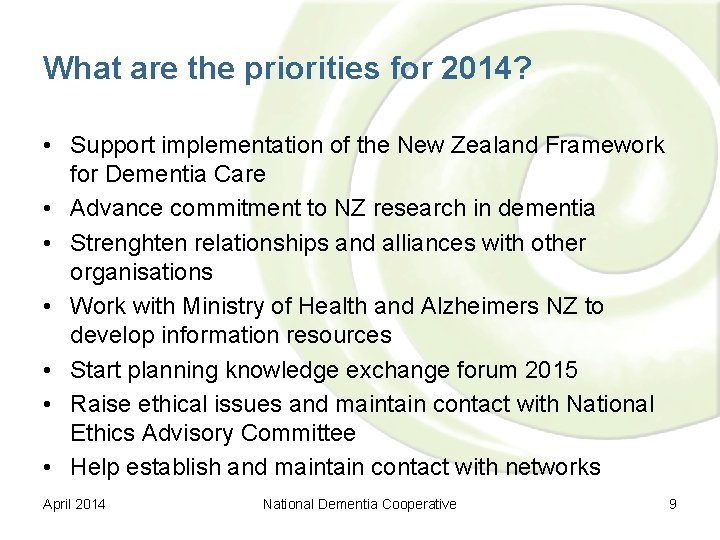 What are the priorities for 2014?

• Support implementation of the New Zealand Framework for Dementia Care
• Advance commitment to NZ research in dementia
• Strenghten relationships and alliances with other organisations
• Work with Ministry of Health and Alzheimers NZ to develop information resources
• Start planning knowledge exchange forum 2015
• Raise ethical issues and maintain contact with National Ethics Advisory Committee
• Help establish and maintain contact with networks

April 2014 National Dementia Cooperative 9